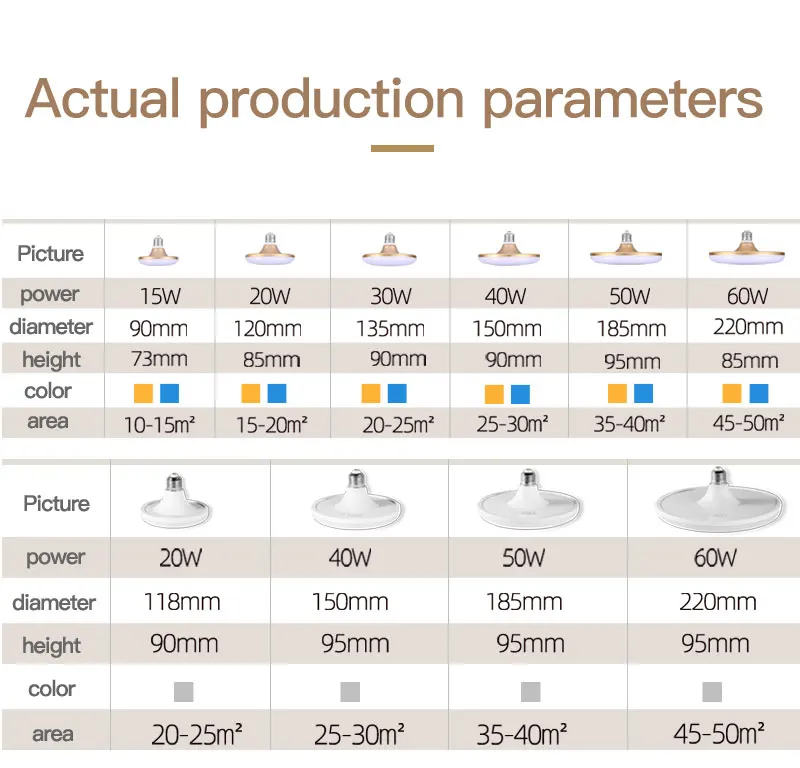 Actual production parameters

| Picture | | | | | | |
|---|---|---|---|---|---|---|
| power | 15W | 20W | 30W | 40W | 50W | 60W |
| diameter | 90mm | 120mm | 135mm | 150mm | 185mm | 220mm |
| height | 73mm | 85mm | 90mm | 90mm | 95mm | 85mm |
| color | | | | | | |
| area | 10-15m² | 15-20m² | 20-25m² | 25-30m² | 35-40m² | 45-50m² |

| Picture | | | | |
|---|---|---|---|---|
| power | 20W | 40W | 50W | 60W |
| diameter | 118mm | 150mm | 185mm | 220mm |
| height | 90mm | 95mm | 95mm | 95mm |
| color | | | | |
| area | 20-25m² | 25-30m² | 35-40m² | 45-50m² |